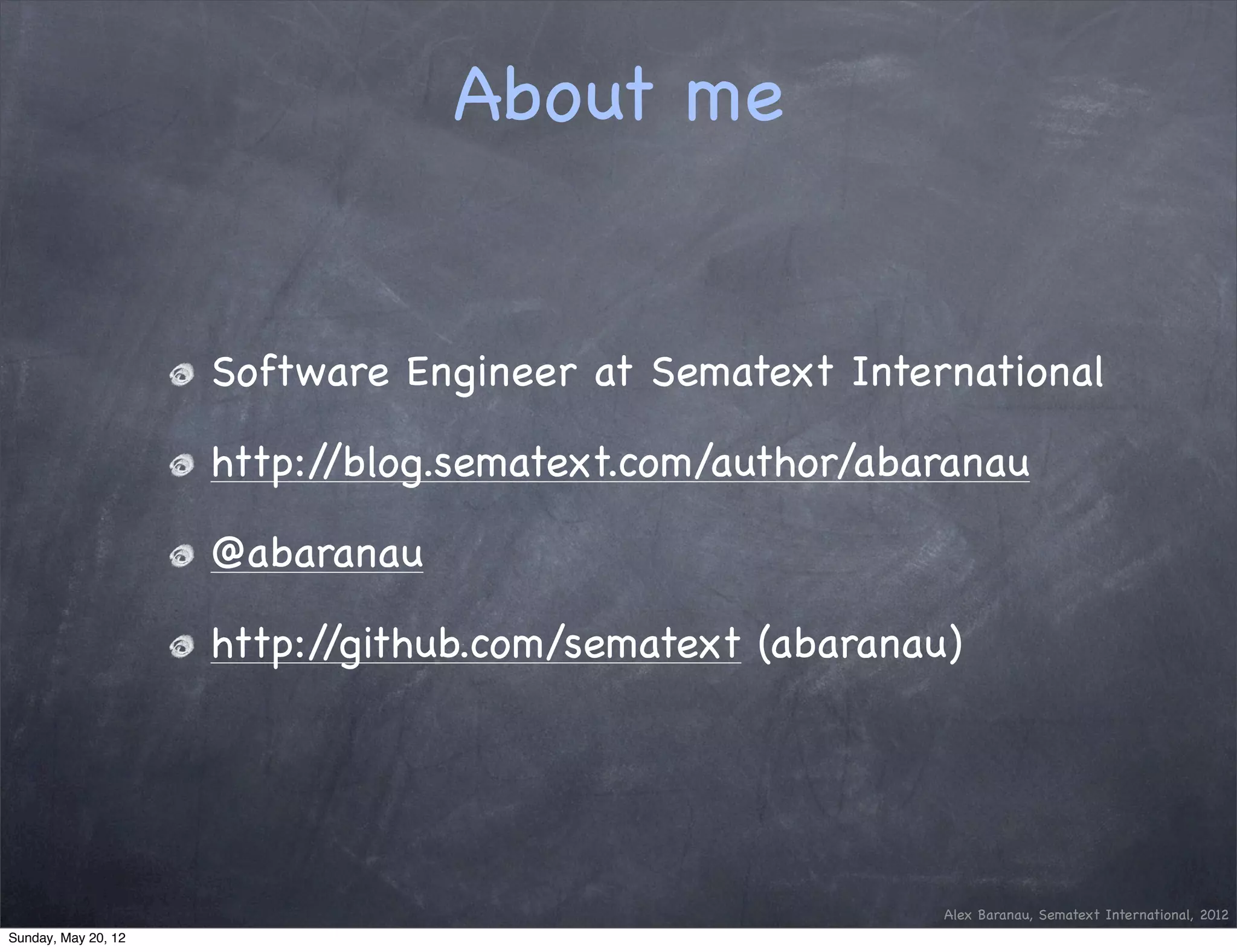 About me

Software Engineer at Sematext International

http://blog.sematext.com/author/abaranau

@abaranau

http://github.com/sematext (abaranau)

Alex Baranau, Sematext International, 2012

Sunday, May 20, 12